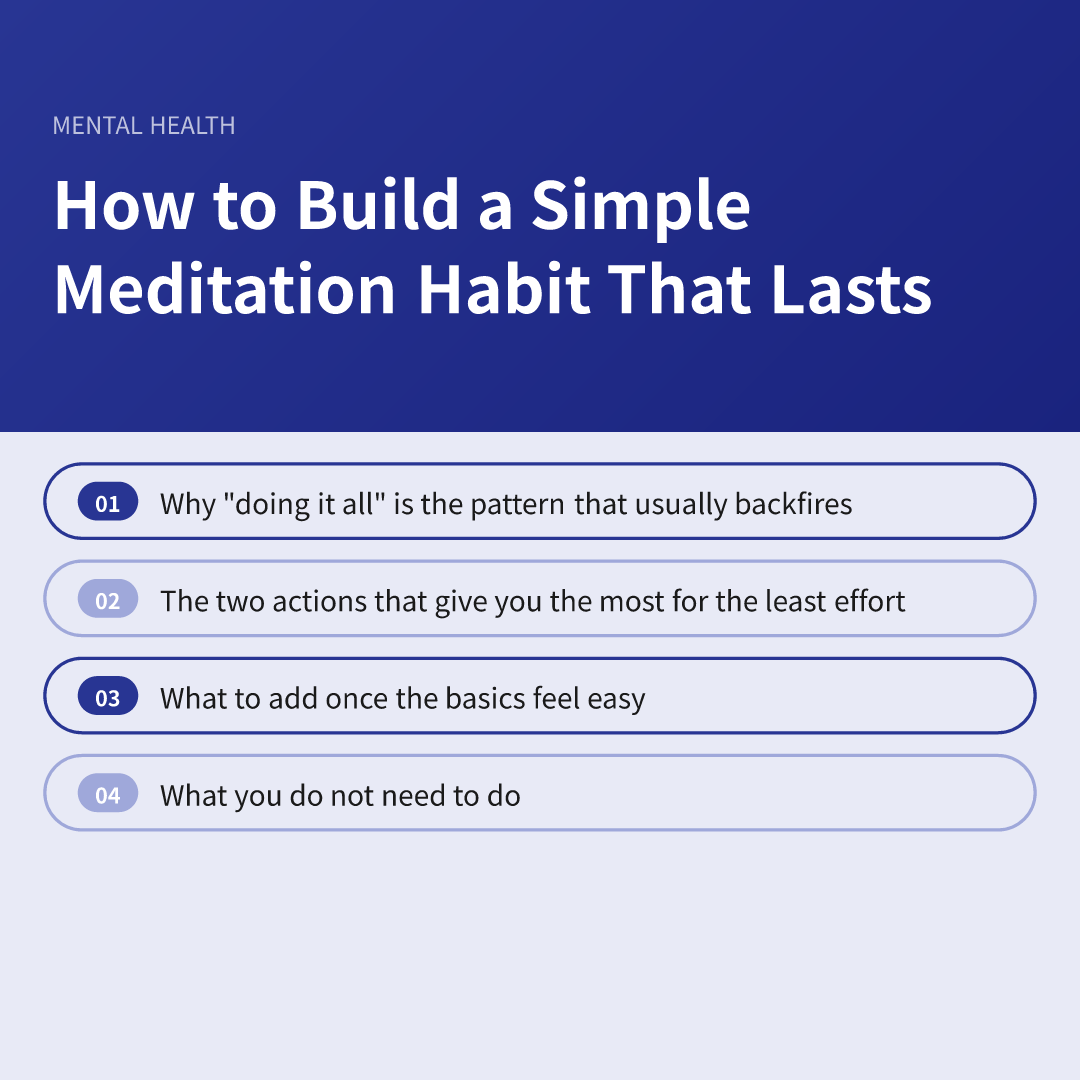 MENTAL HEALTH

How to Build a Simple Meditation Habit That Lasts

01 Why "doing it all" is the pattern that usually backfires

02 The two actions that give you the most for the least effort

03 What to add once the basics feel easy

04 What you do not need to do